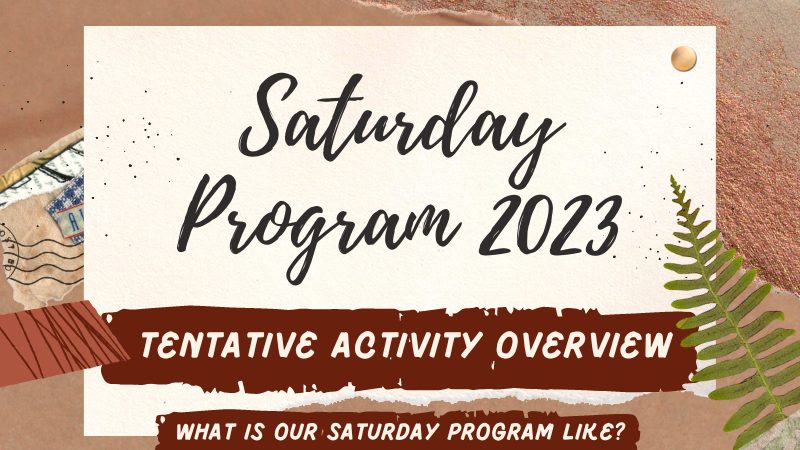 Saturday Program 2023

TENTATIVE ACTIVITY OVERVIEW

WHAT IS OUR SATURDAY PROGRAM LIKE?